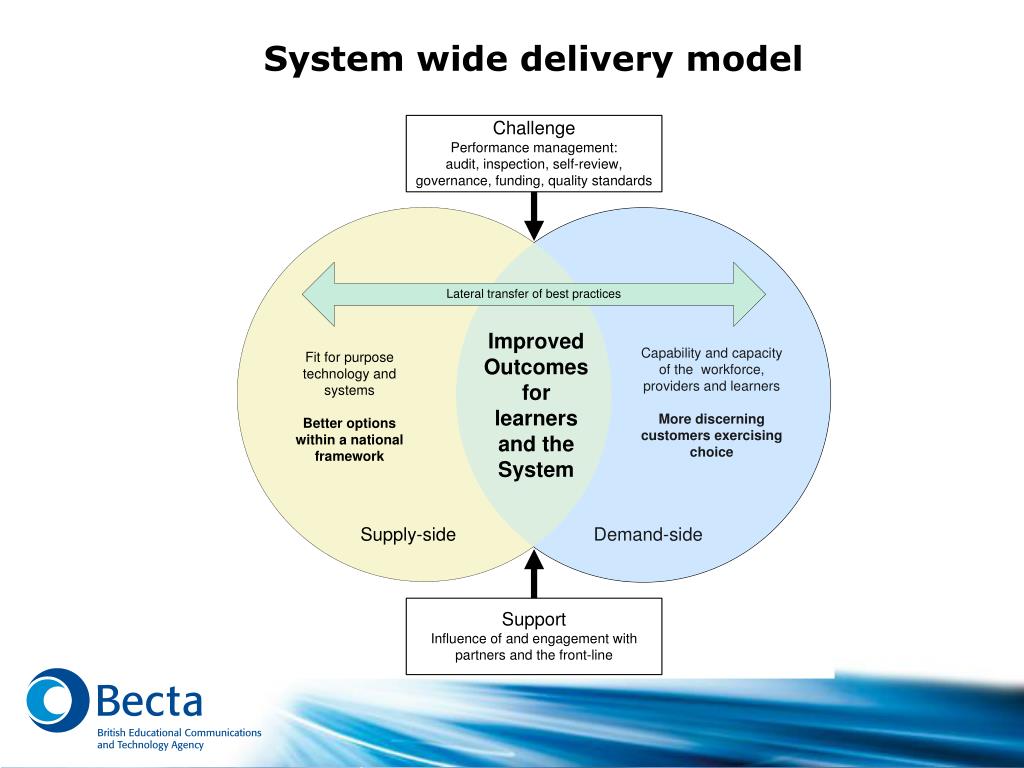 System wide delivery model

Challenge
Performance management:
audit, inspection, self-review,
governance, funding, quality standards

Lateral transfer of best practices

Fit for purpose technology and systems

Better options within a national framework

Improved Outcomes for learners and the System

Capability and capacity of the workforce, providers and learners

More discerning customers exercising choice

Supply-side

Demand-side

Support
Influence of and engagement with partners and the front-line

Becta
British Educational Communications and Technology Agency